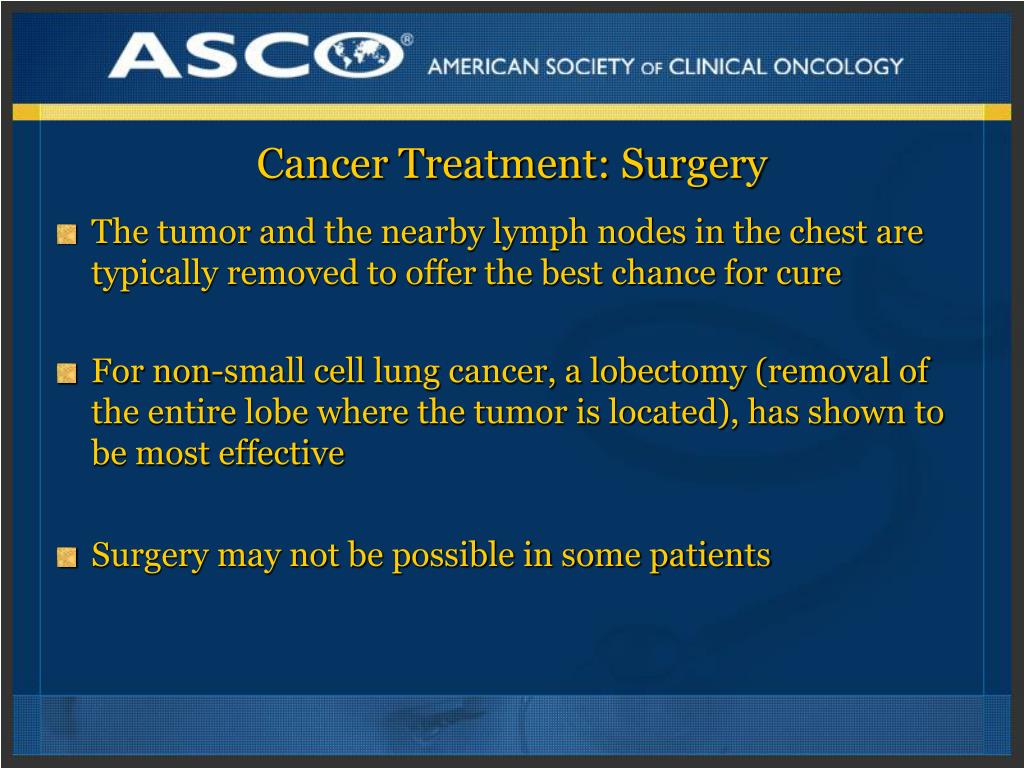 ASCO®

AMERICAN SOCIETY OF CLINICAL ONCOLOGY

Cancer Treatment: Surgery

The tumor and the nearby lymph nodes in the chest are typically removed to offer the best chance for cure

For non-small cell lung cancer, a lobectomy (removal of the entire lobe where the tumor is located), has shown to be most effective

Surgery may not be possible in some patients